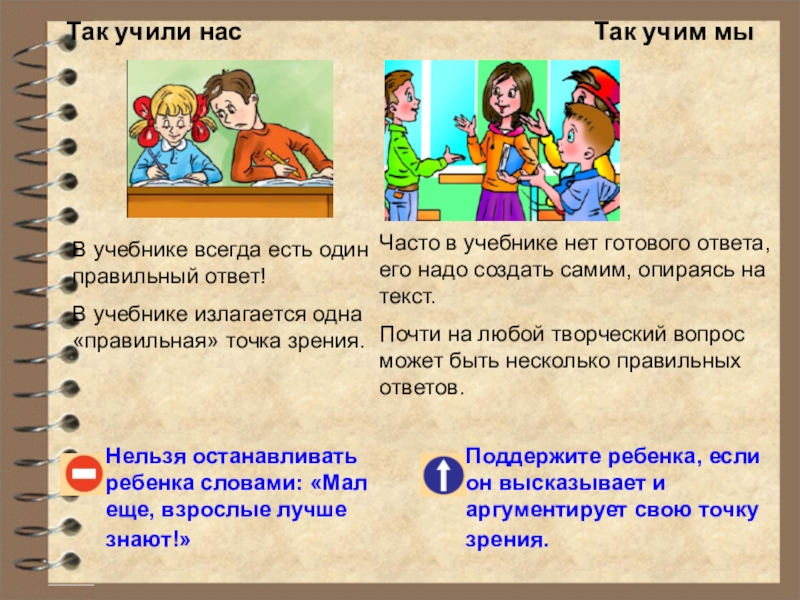 Так учили нас

В учебнике всегда есть один правильный ответ!

В учебнике излагается одна «правильная» точка зрения.

Нельзя останавливать ребенка словами: «Мал еще, взрослые лучше знают!»

Так учим мы

Часто в учебнике нет готового ответа, его надо создать самим, опираясь на текст.

Почти на любой творческий вопрос может быть несколько правильных ответов.

Поддержите ребенка, если он высказывает и аргументирует свою точку зрения.